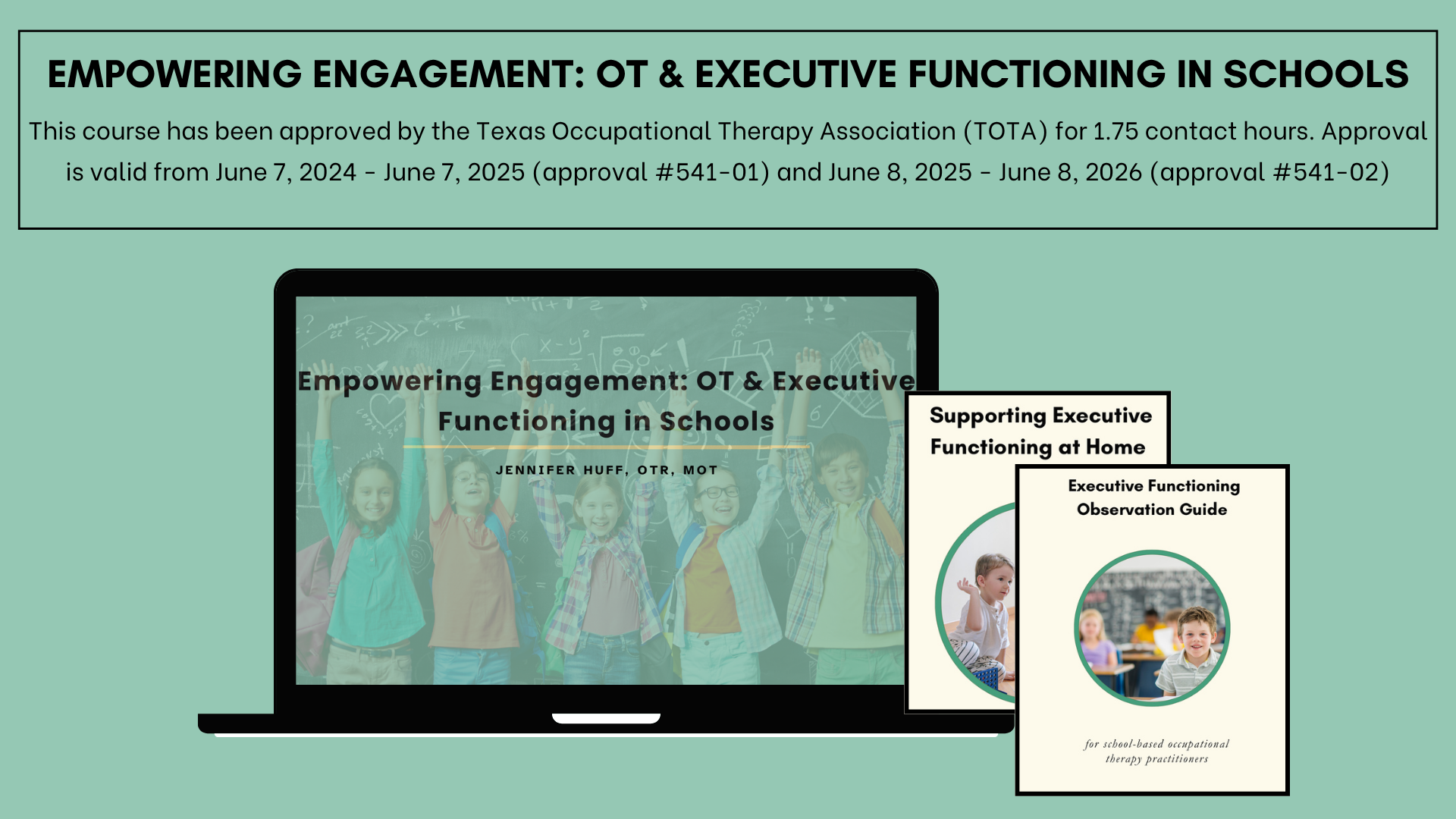 EMPOWERING ENGAGEMENT: OT & EXECUTIVE FUNCTIONING IN SCHOOLS

This course has been approved by the Texas Occupational Therapy Association (TOTA) for 1.75 contact hours. Approval is valid from June 7, 2024 - June 7, 2025 (approval #541-01) and June 8, 2025 - June 8, 2026 (approval #541-02)

Empowering Engagement: OT & Executive Functioning in Schools

JENNIFER HUFF, OTR, MOT

Supporting Executive Functioning at Home

Executive Functioning Observation Guide

for school-based occupational therapy practitioners